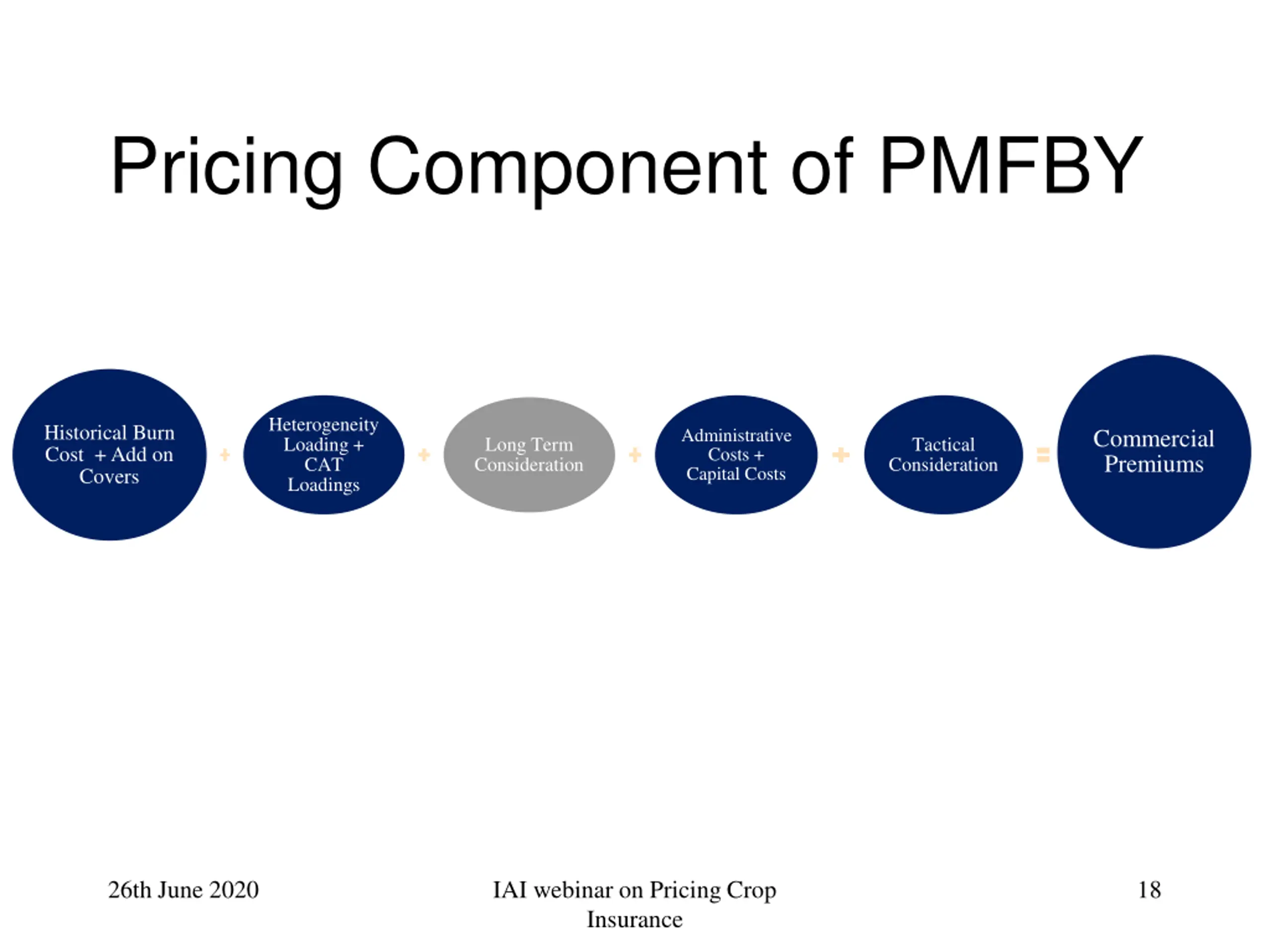 Pricing Component of PMFBY

Historical Burn Cost + Add on Covers

+

Heterogeneity Loading + CAT Loadings

+

Long Term Consideration

+

Administrative Costs + Capital Costs

+

Tactical Consideration

=

Commercial Premiums

26th June 2020

IAI webinar on Pricing Crop Insurance

18